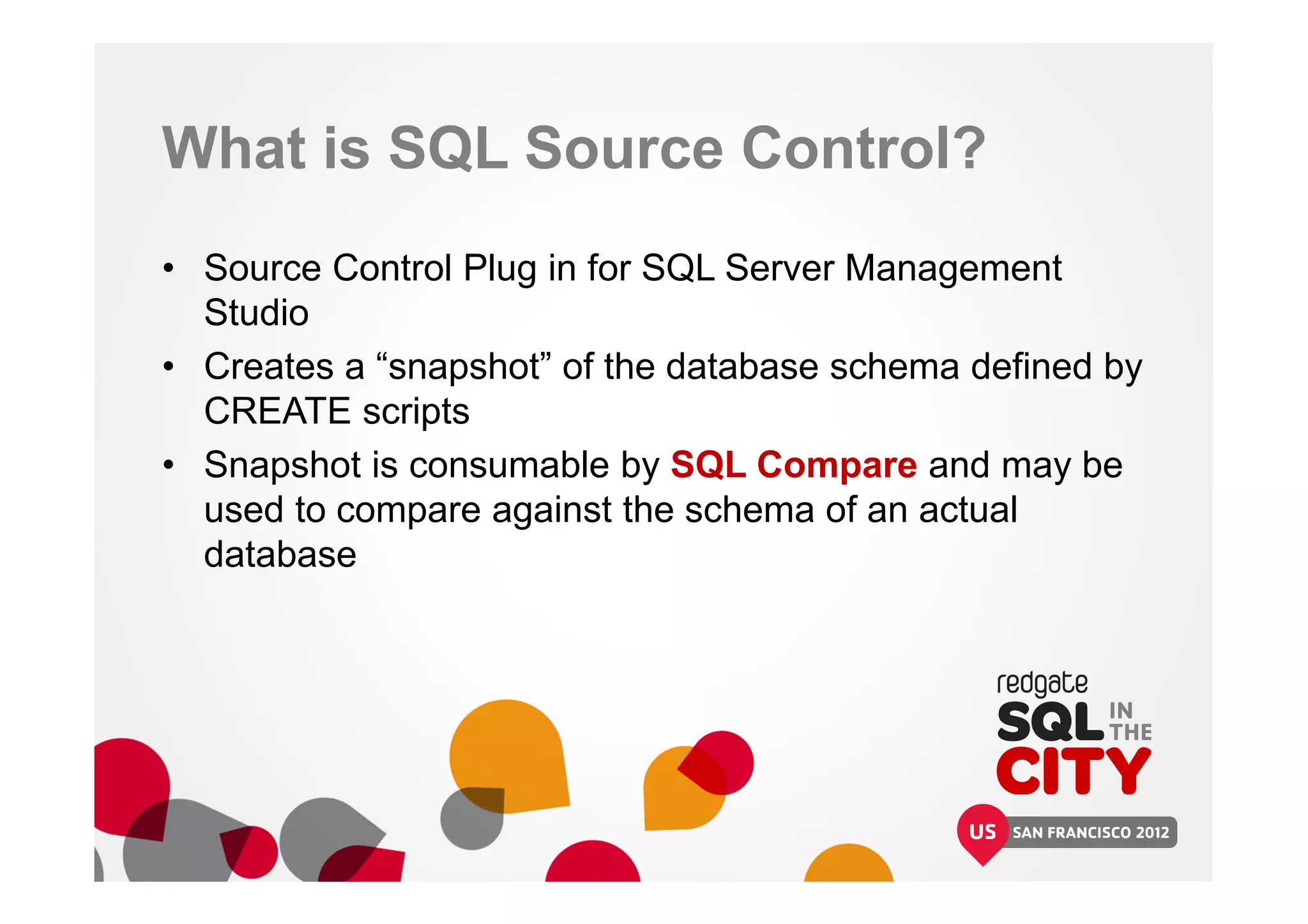 What is SQL Source Control?

• Source Control Plug in for SQL Server Management Studio

• Creates a “snapshot” of the database schema defined by CREATE scripts

• Snapshot is consumable by SQL Compare and may be used to compare against the schema of an actual database

redgate
SQL IN THE CITY
US SAN FRANCISCO 2012